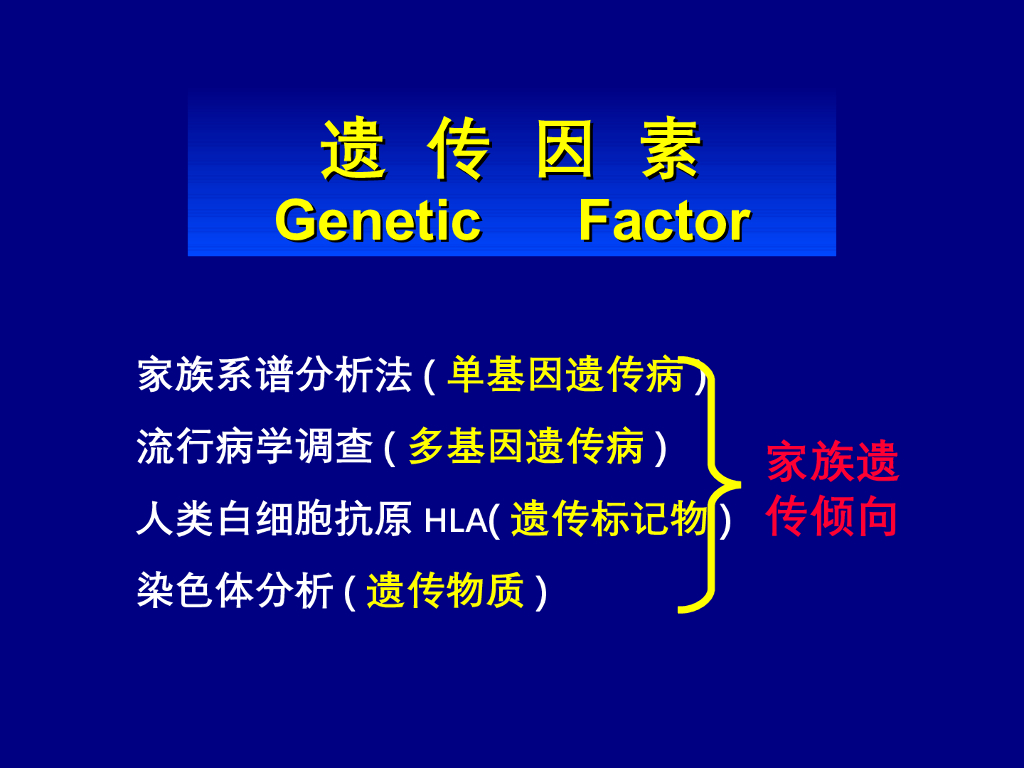 遗 传 因 素
Genetic Factor

家族系谱分析法 ( 单基因遗传病 )
流行病学调查 ( 多基因遗传病 )
人类白细胞抗原 HLA( 遗传标记物 )
染色体分析 ( 遗传物质 )

家族遗传倾向